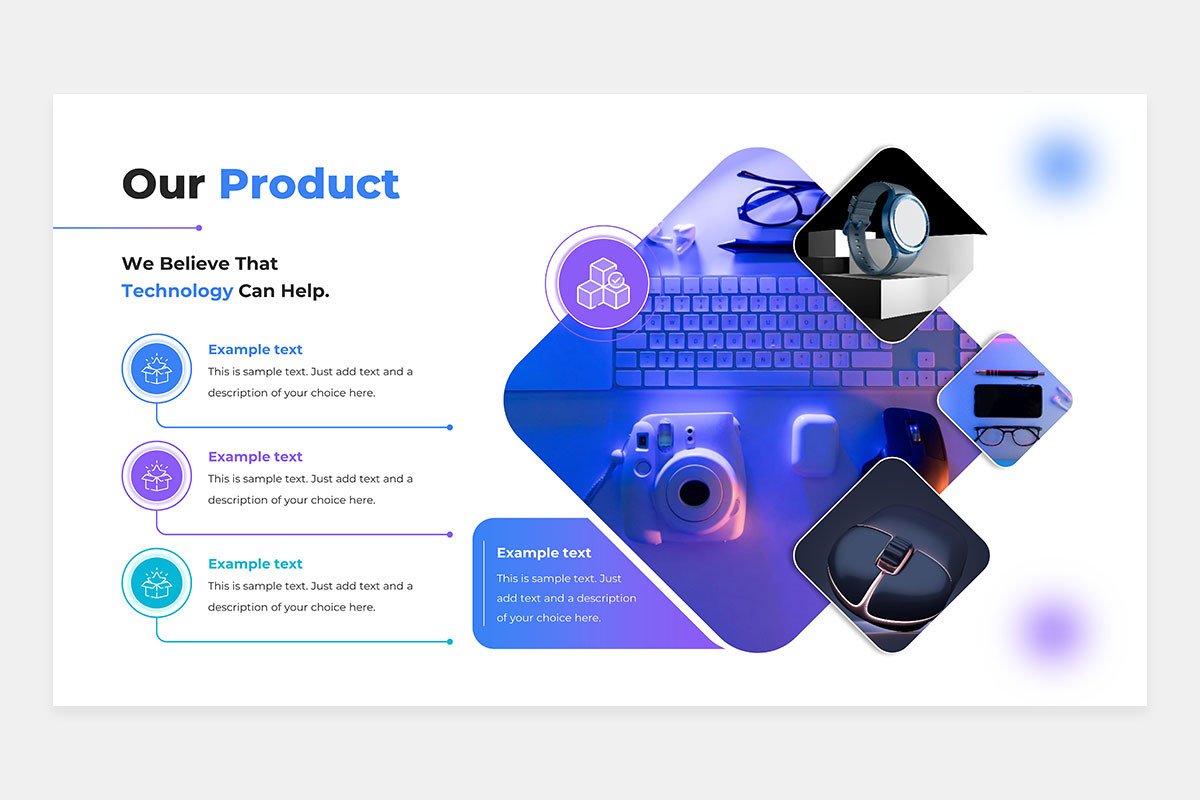 Our Product

We Believe That Technology Can Help.

Example text
This is sample text. Just add text and a description of your choice here.

Example text
This is sample text. Just add text and a description of your choice here.

Example text
This is sample text. Just add text and a description of your choice here.

Example text
This is sample text. Just add text and a description of your choice here.